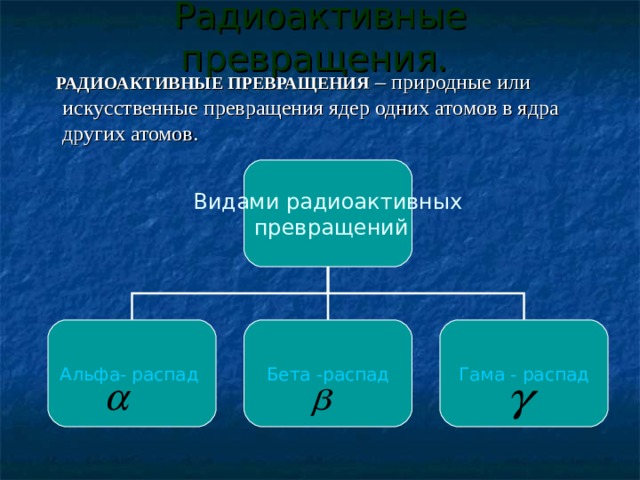 Радиоактивные превращения.

РАДИОАКТИВНЫЕ ПРЕВРАЩЕНИЯ – природные или искусственные превращения ядер одних атомов в ядра других атомов.

Видами радиоактивных превращений

Альфа- распад $\alpha$

Бета -распад $\beta$

Гама - распад $\gamma$